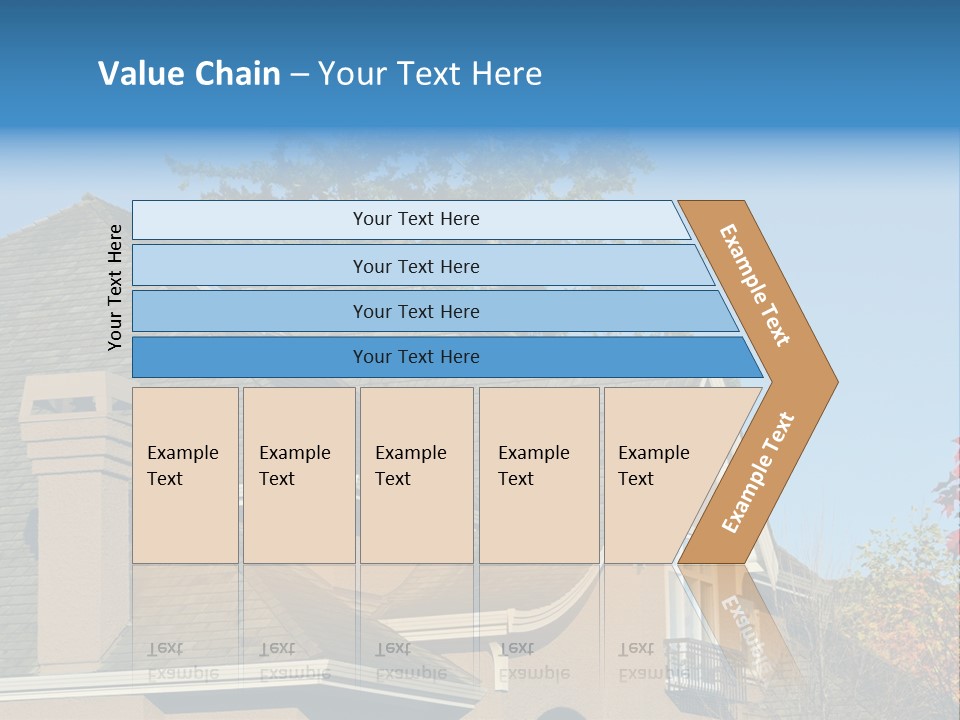 Value Chain – Your Text Here

Your Text Here

Your Text Here

Your Text Here

Your Text Here

Your Text Here

Example Text

Example Text

Example Text

Example Text

Example Text

Example Text

Example Text